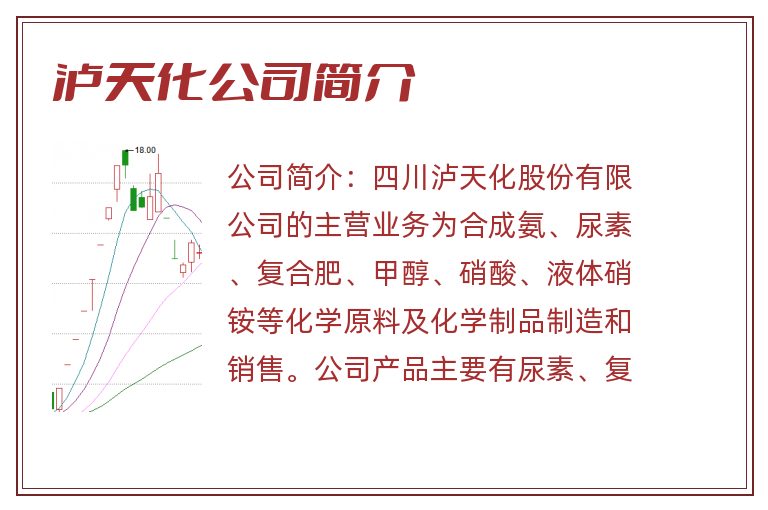 泸天化公司简介

18.00

公司简介：四川泸天化股份有限公司的主营业务为合成氨、尿素、复合肥、甲醇、硝酸、液体硝铵等化学原料及化学制品制造和销售。公司产品主要有尿素、复